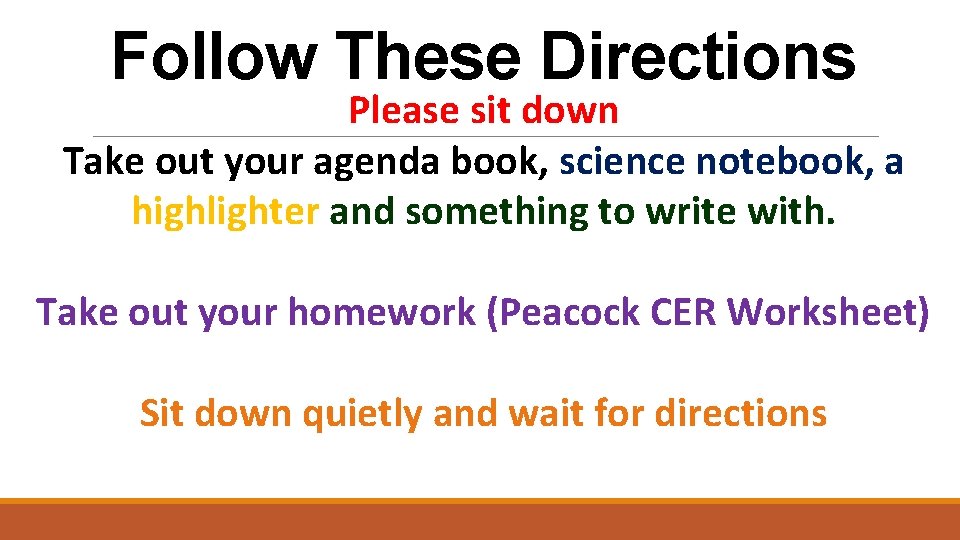 Follow These Directions

Please sit down

Take out your agenda book, science notebook, a highlighter and something to write with.

Take out your homework (Peacock CER Worksheet)

Sit down quietly and wait for directions